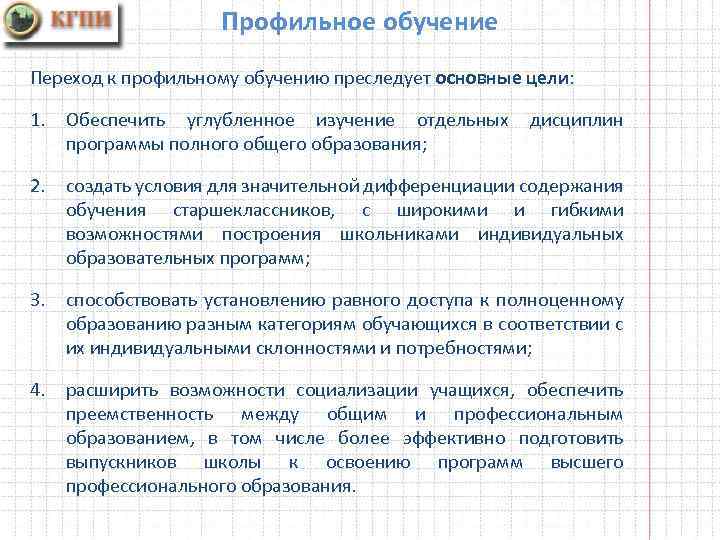 КГПИ

Профильное обучение

Переход к профильному обучению преследует основные цели:

1. Обеспечить углубленное изучение отдельных дисциплин программы полного общего образования;

2. создать условия для значительной дифференциации содержания обучения старшеклассников, с широкими и гибкими возможностями построения школьниками индивидуальных образовательных программ;

3. способствовать установлению равного доступа к полноценному образованию разным категориям обучающихся в соответствии с их индивидуальными склонностями и потребностями;

4. расширить возможности социализации учащихся, обеспечить преемственность между общим и профессиональным образованием, в том числе более эффективно подготовить выпускников школы к освоению программ высшего профессионального образования.